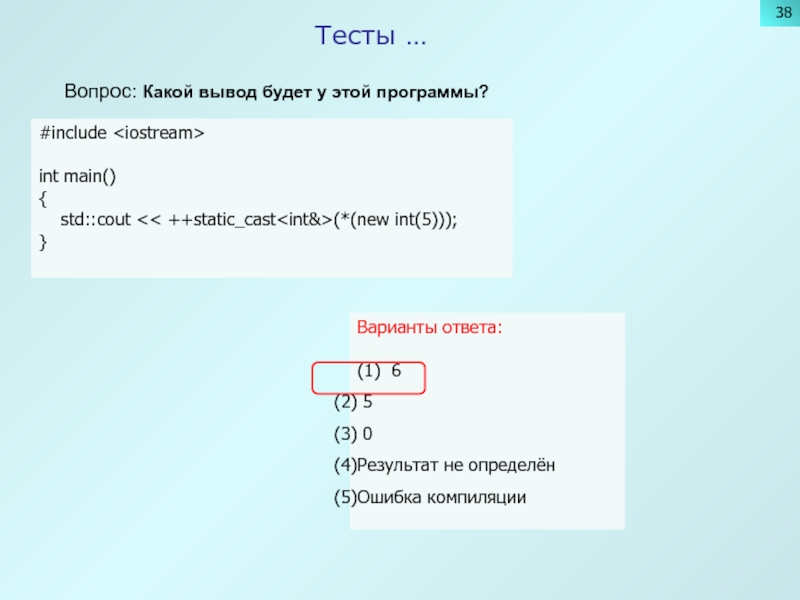 38

Тесты …

Вопрос: Какой вывод будет у этой программы?

#include <iostream>

int main()
{
    std::cout << ++static_cast<int&>(*(new int(5)));
}

Варианты ответа:

(1) 6

(2) 5

(3) 0

(4)Результат не определён

(5)Ошибка компиляции